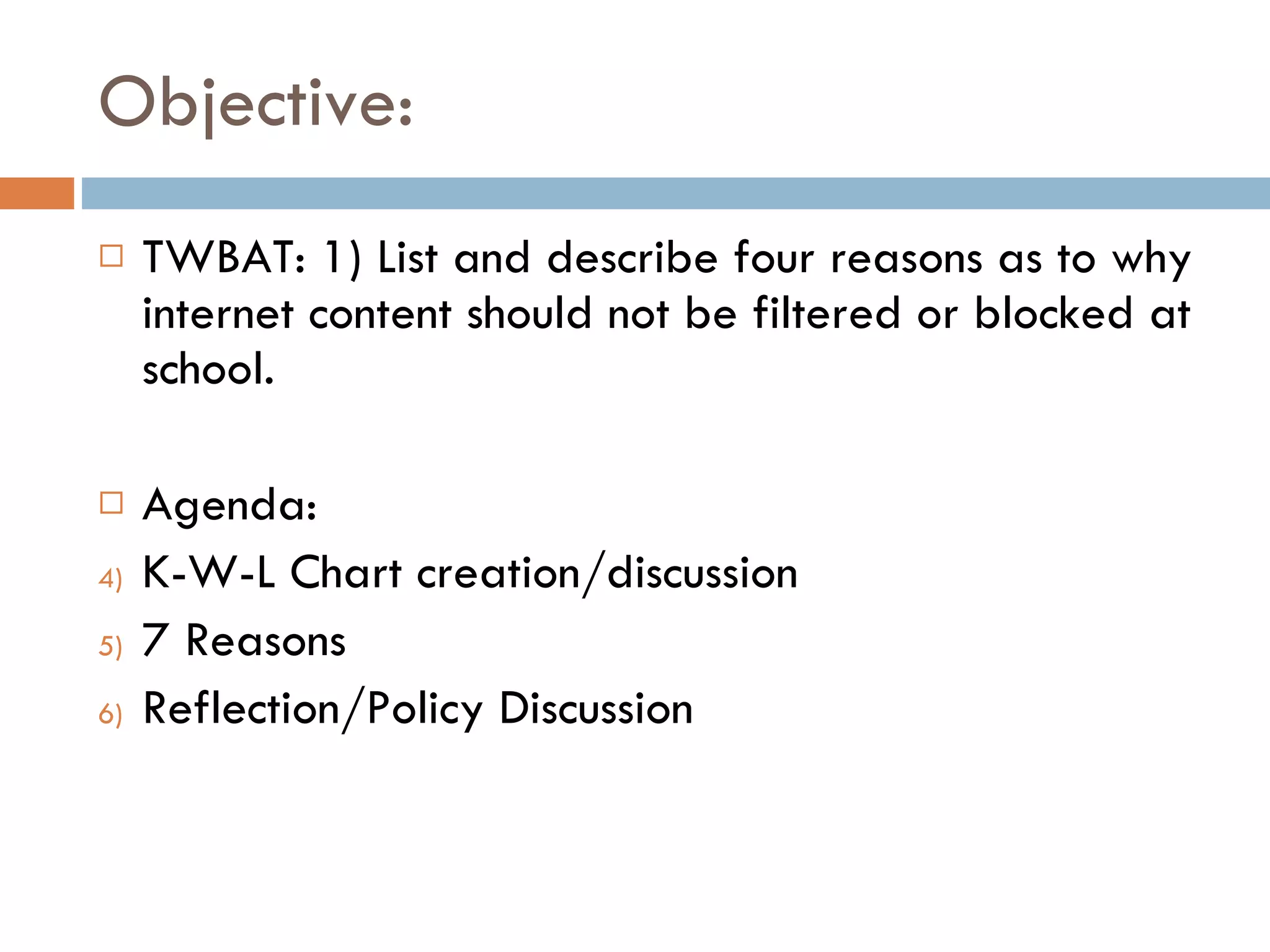 Objective:

TWBAT: 1) List and describe four reasons as to why internet content should not be filtered or blocked at school.

Agenda:
4) K-W-L Chart creation/discussion
5) 7 Reasons
6) Reflection/Policy Discussion